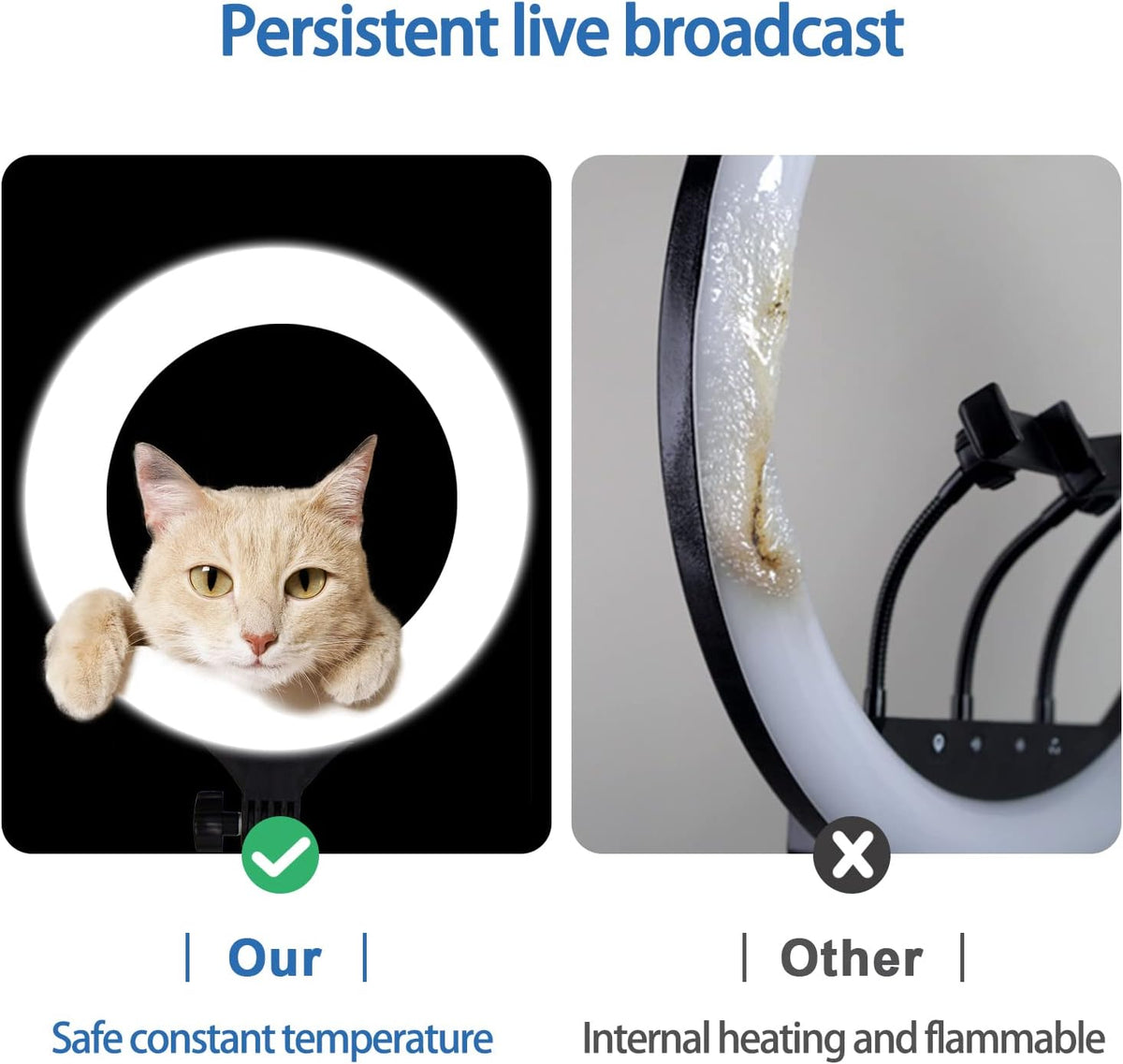 Persistent live broadcast

| Our |

Safe constant temperature

| Other |

Internal heating and flammable